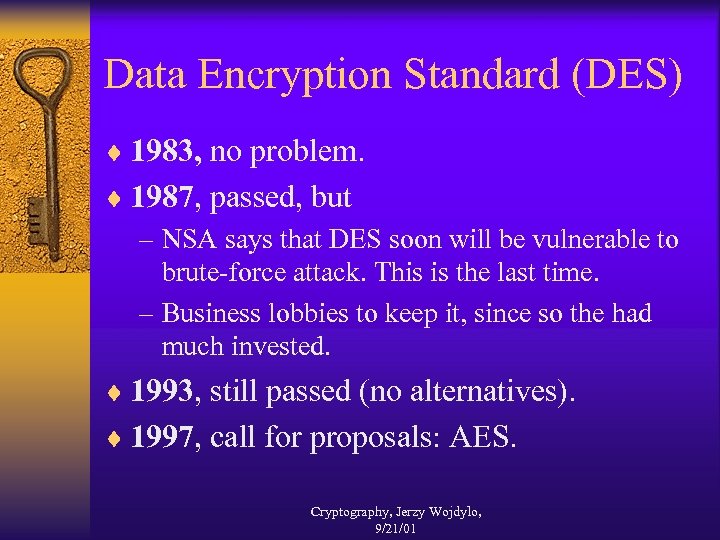 Data Encryption Standard (DES)

♦ 1983, no problem.
♦ 1987, passed, but
– NSA says that DES soon will be vulnerable to brute-force attack. This is the last time.
– Business lobbies to keep it, since so the had much invested.
♦ 1993, still passed (no alternatives).
♦ 1997, call for proposals: AES.

Cryptography, Jerzy Wojdylo, 9/21/01